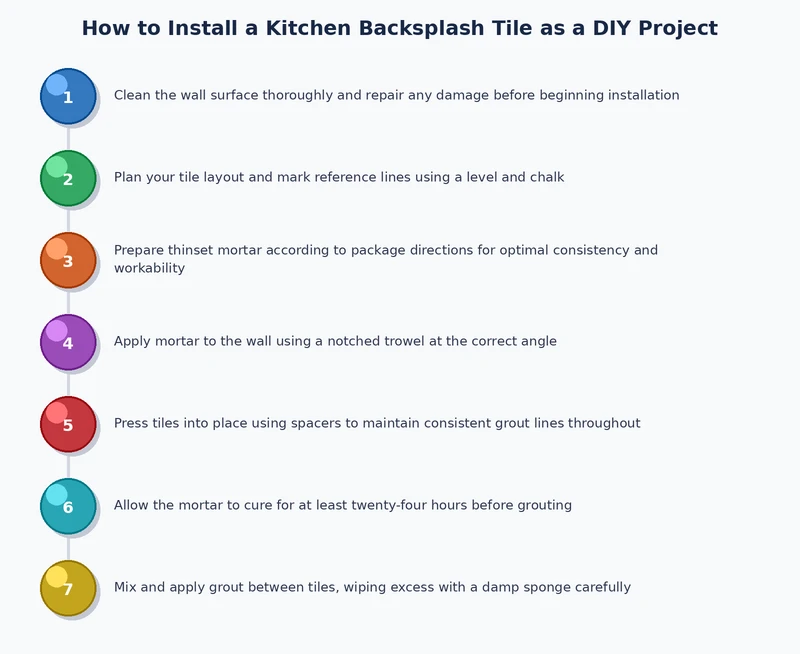 How to Install a Kitchen Backsplash Tile as a DIY Project

1 Clean the wall surface thoroughly and repair any damage before beginning installation

2 Plan your tile layout and mark reference lines using a level and chalk

3 Prepare thinset mortar according to package directions for optimal consistency and workability

4 Apply mortar to the wall using a notched trowel at the correct angle

5 Press tiles into place using spacers to maintain consistent grout lines throughout

6 Allow the mortar to cure for at least twenty-four hours before grouting

7 Mix and apply grout between tiles, wiping excess with a damp sponge carefully